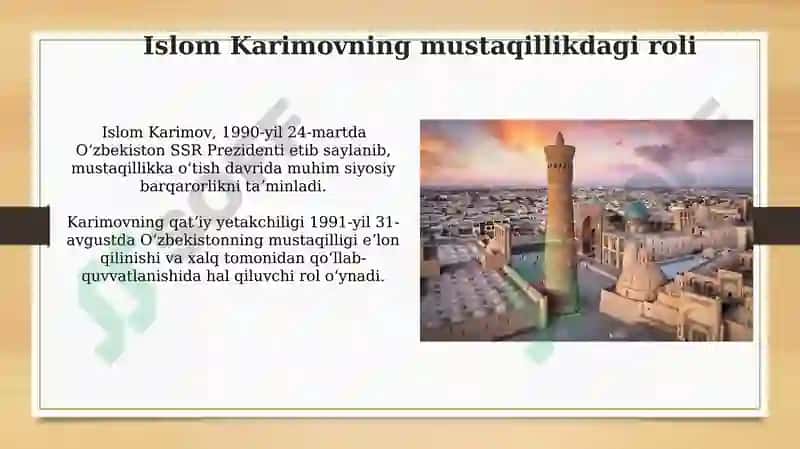 Islom Karimovning mustaqillikdagi roli

Islom Karimov, 1990-yil 24-martda Oʻzbekiston SSR Prezidenti etib saylanib, mustaqillikka oʻtish davrida muhim siyosiy barqarorlikni taʼminladi.

Karimovning qatʼiy yetakchiligi 1991-yil 31-avgustda Oʻzbekistonning mustaqilligi eʼlon qilinishi va xalq tomonidan qoʻllab-quvvatlanishida hal qiluvchi rol oʻynadi.